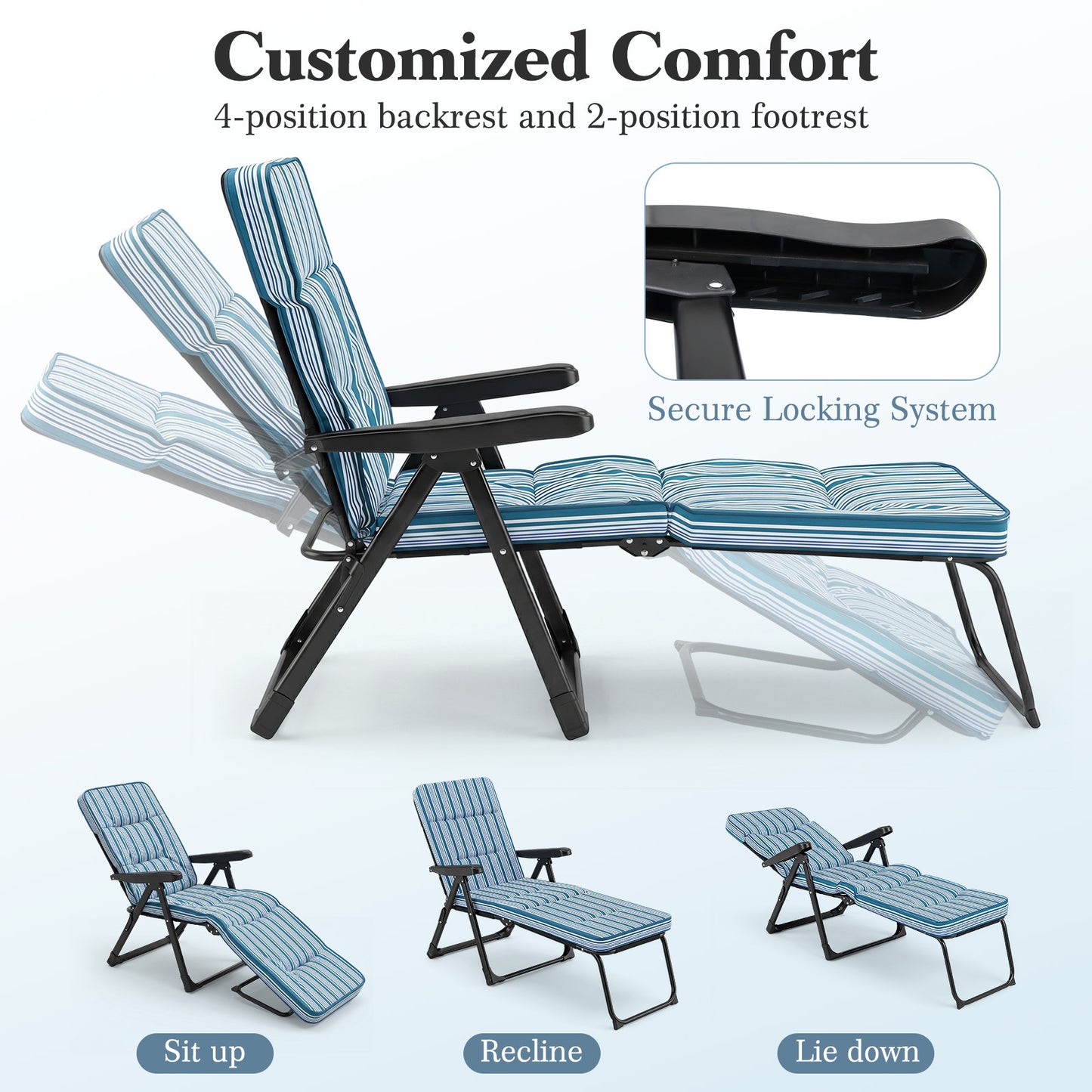 Customized Comfort
4-position backrest and 2-position footrest

Secure Locking System

Sit up

Recline

Lie down